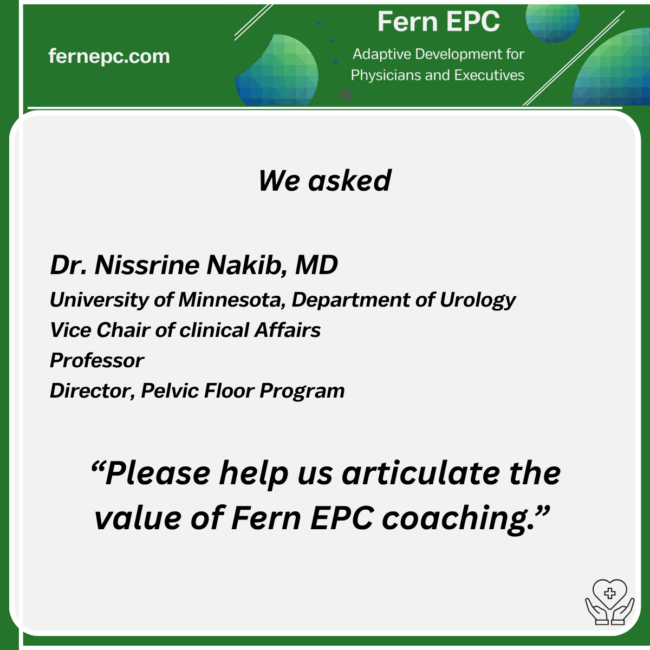 fernepc.com

Fern EPC

Adaptive Development for Physicians and Executives

We asked

Dr. Nissrine Nakib, MD
University of Minnesota, Department of Urology
Vice Chair of clinical Affairs
Professor
Director, Pelvic Floor Program

"Please help us articulate the value of Fern EPC coaching."